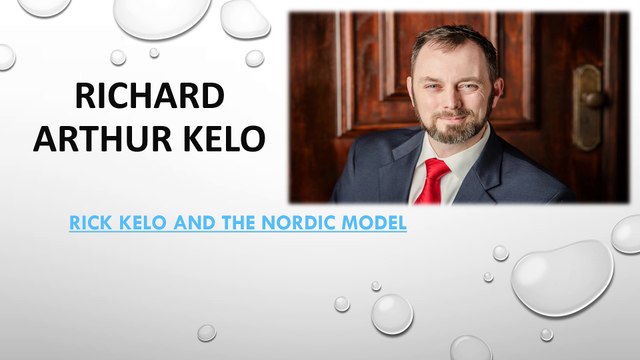 RICHARD ARTHUR KELO

RICK KELO AND THE NORDIC MODEL